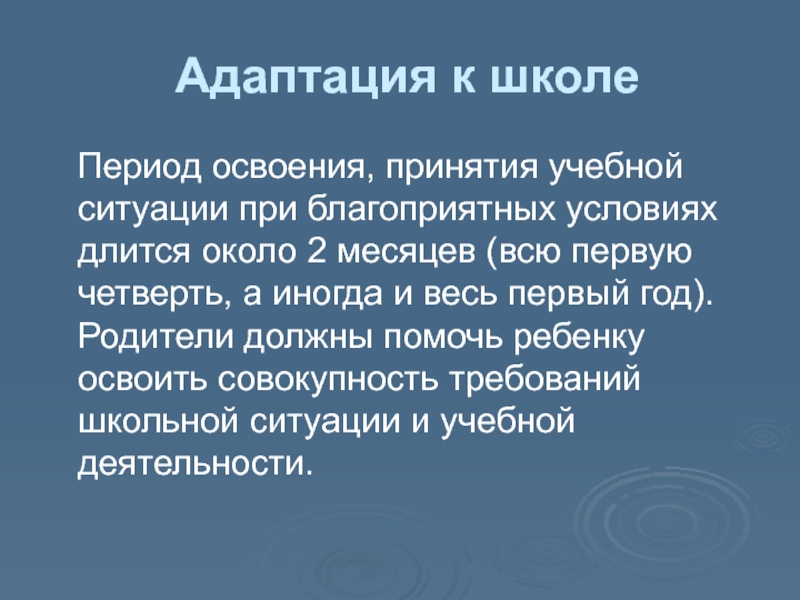 Адаптация к школе

Период освоения, принятия учебной ситуации при благоприятных условиях длится около 2 месяцев (всю первую четверть, а иногда и весь первый год). Родители должны помочь ребенку освоить совокупность требований школьной ситуации и учебной деятельности.